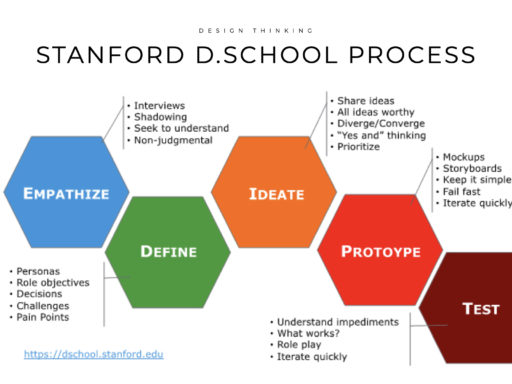 DESIGN THINKING

STANFORD D.SCHOOL PROCESS

• Interviews
• Shadowing
• Seek to understand
• Non-judgmental

EMPATHIZE

DEFINE

• Personas
• Role objectives
• Decisions
• Challenges
• Pain Points

• Share ideas
• All ideas worthy
• Diverge/Converge
• "Yes and" thinking
• Prioritize

IDEATE

• Mockups
• Storyboards
• Keep it simple
• Fail fast
• Iterate quickly

PROTOYPE

TEST

• Understand impediments
• What works?
• Role play
• Iterate quickly

https://dschool.stanford.edu